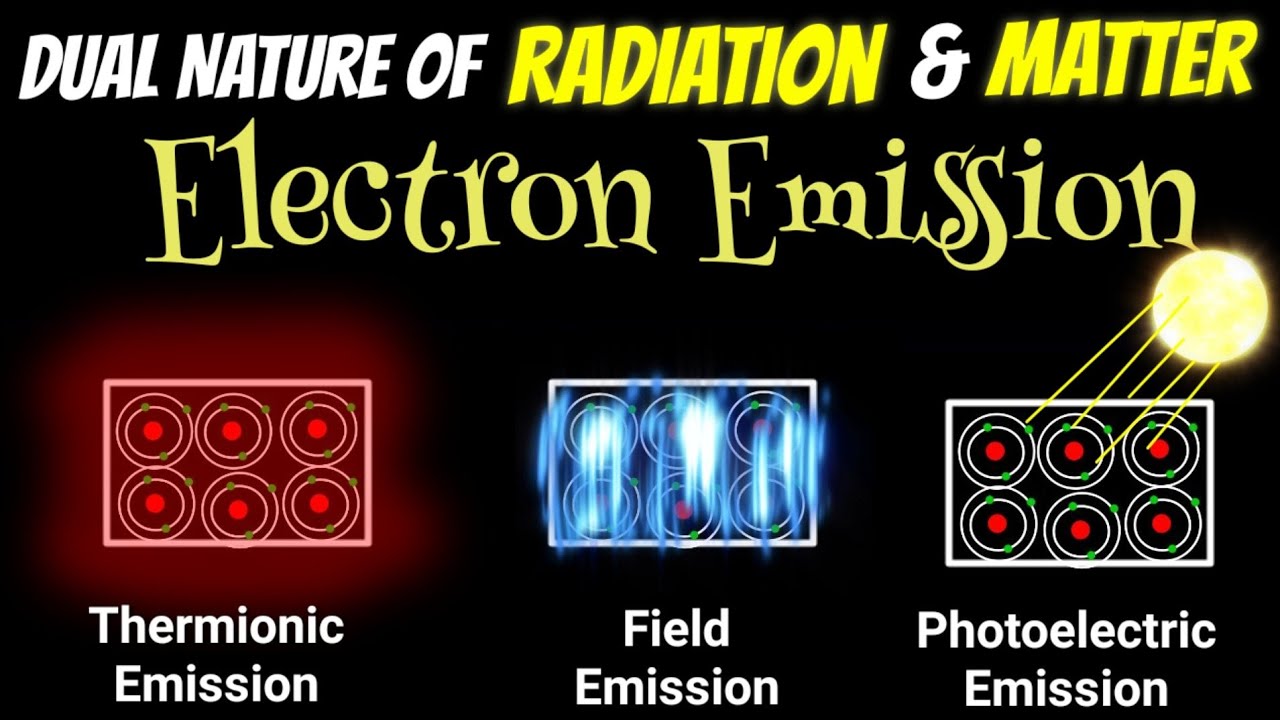 DUAL NATURE OF RADIATION & MATTER

Electron Emission

Thermionic Emission

Field Emission

Photoelectric Emission